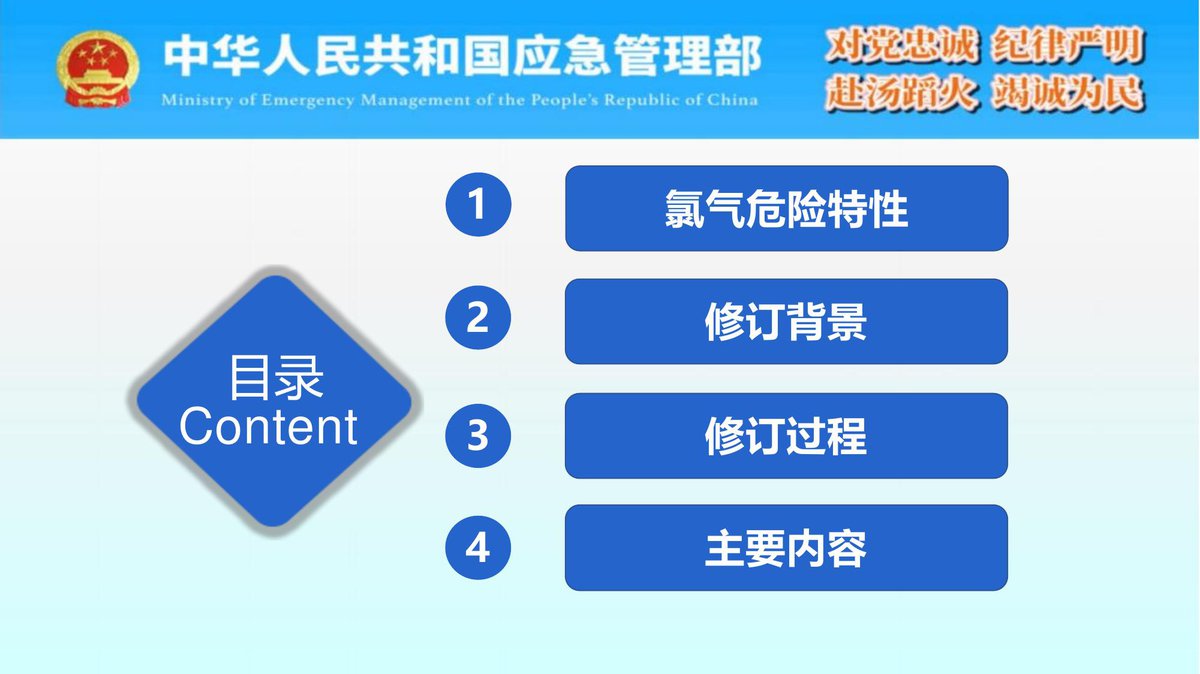 中华人民共和国应急管理部
Ministry of Emergency Management of the People's Republic of China

对党忠诚 纪律严明
赴汤蹈火 竭诚为民

目录
Content

1 氯气危险特性

2 修订背景

3 修订过程

4 主要内容